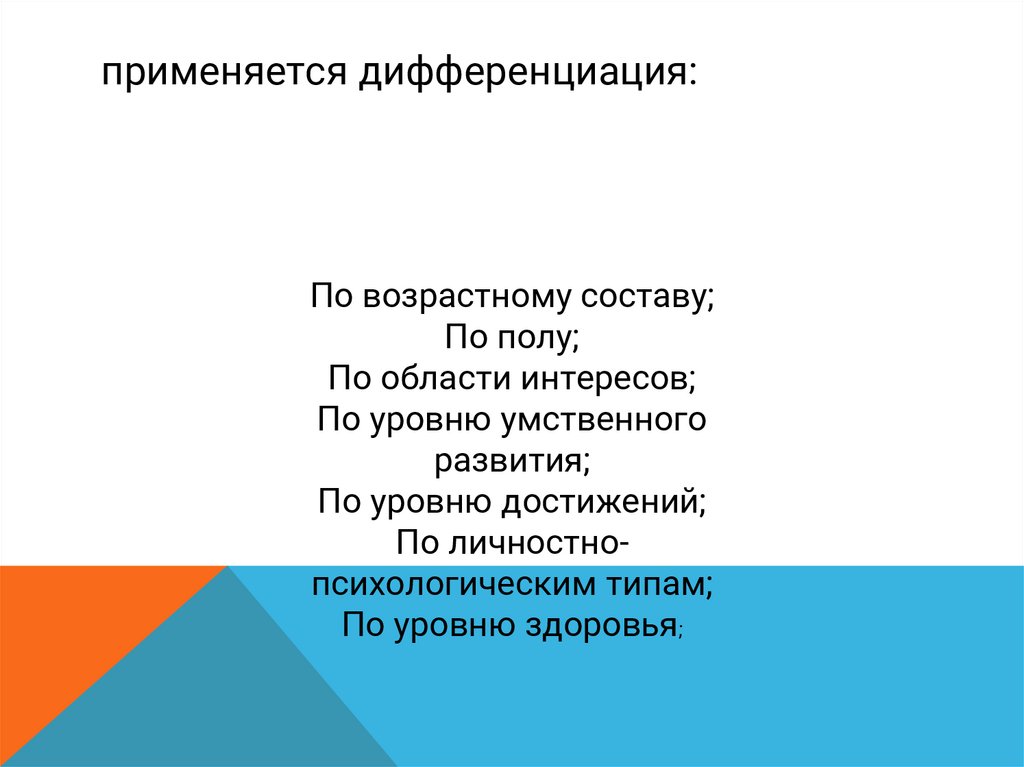 применяется дифференциация:

По возрастному составу;
По полу;
По области интересов;
По уровню умственного развития;
По уровню достижений;
По личностно-психологическим типам;
По уровню здоровья;